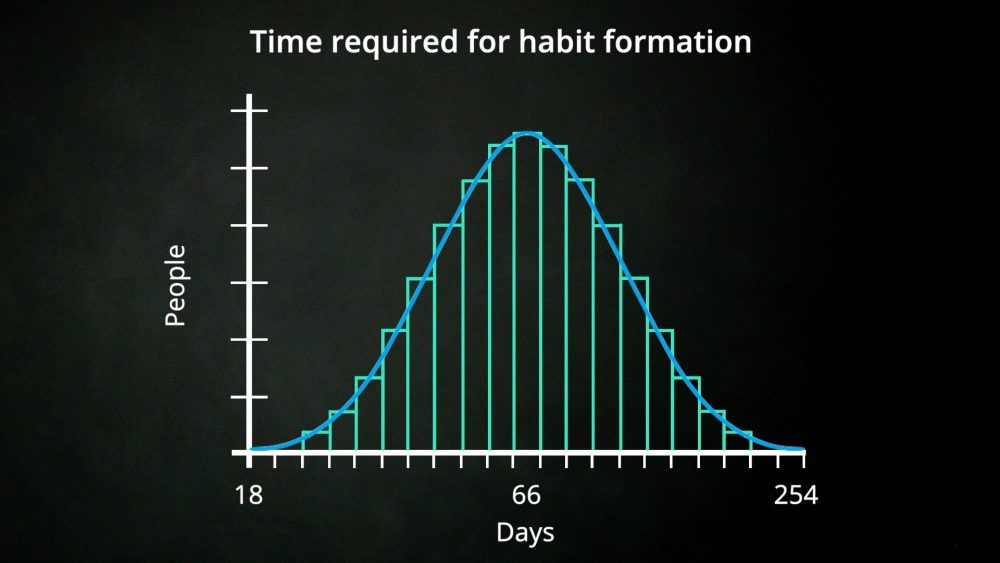 Time required for habit formation

People

18
66
254
Days